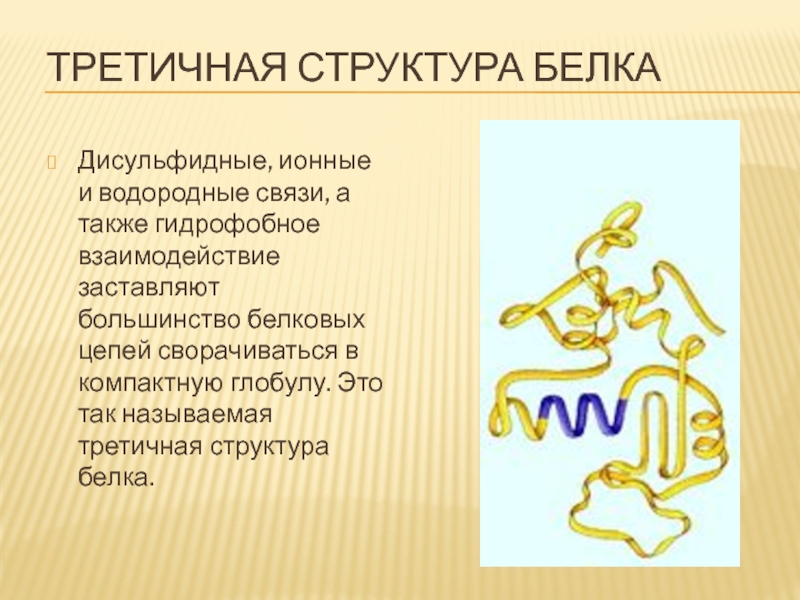 ТРЕТИЧНАЯ СТРУКТУРА БЕЛКА

Дисульфидные, ионные и водородные связи, а также гидрофобное взаимодействие заставляют большинство белковых цепей сворачиваться в компактную глобулу. Это так называемая третичная структура белка.